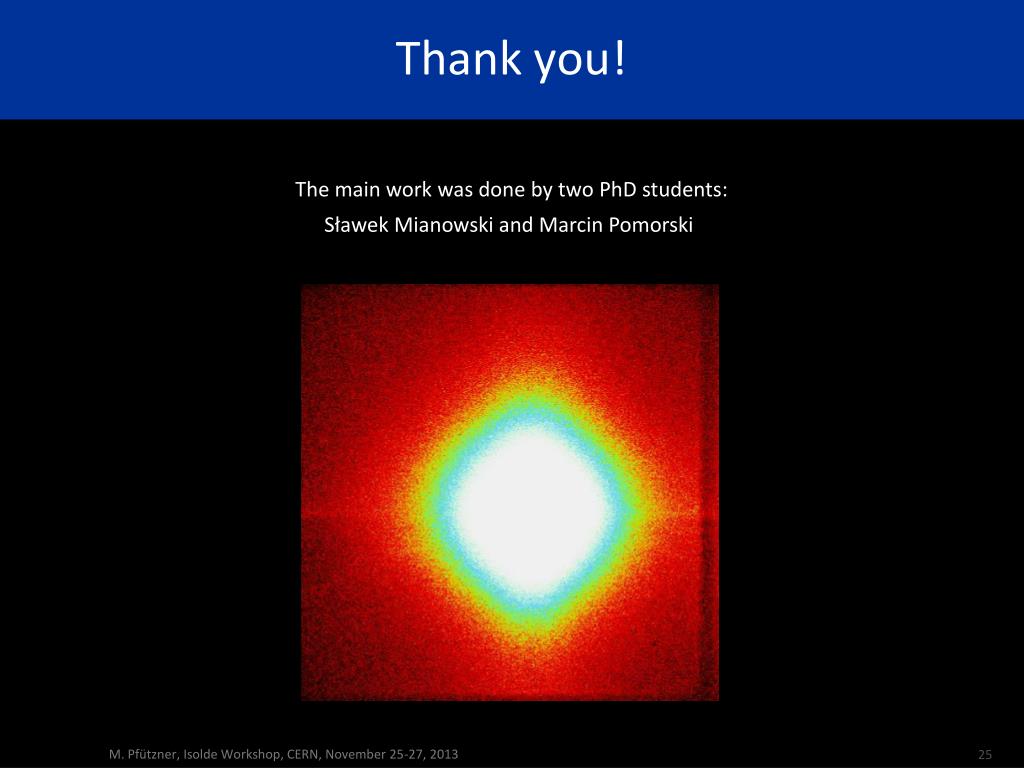 Thank you!

The main work was done by two PhD students:
Sławek Mianowski and Marcin Pomorski

M. Pfützner, Isolde Workshop, CERN, November 25-27, 2013

25